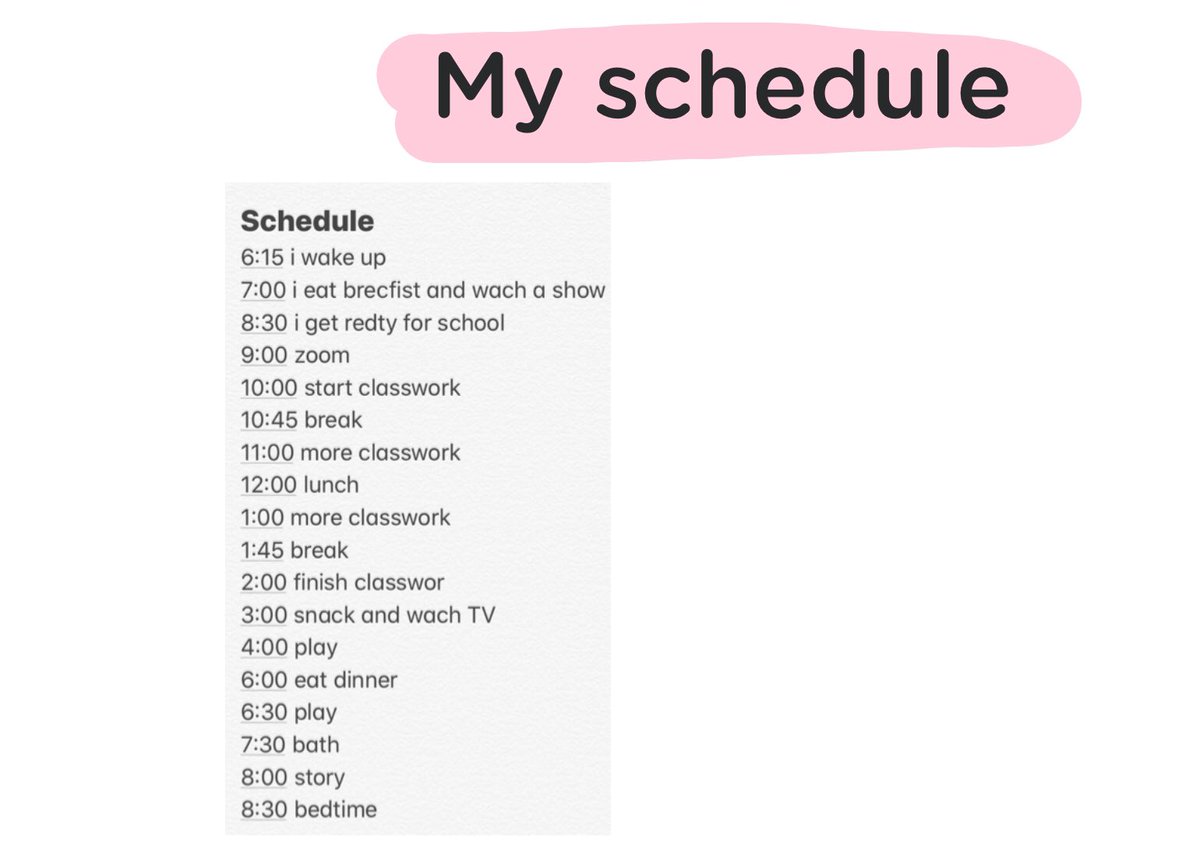 My schedule

Schedule
6:15 i wake up
7:00 i eat brecfist and wach a show
8:30 i get redty for school
9:00 zoom
10:00 start classwork
10:45 break
11:00 more classwork
12:00 lunch
1:00 more classwork
1:45 break
2:00 finish classwor
3:00 snack and wach TV
4:00 play
6:00 eat dinner
6:30 play
7:30 bath
8:00 story
8:30 bedtime